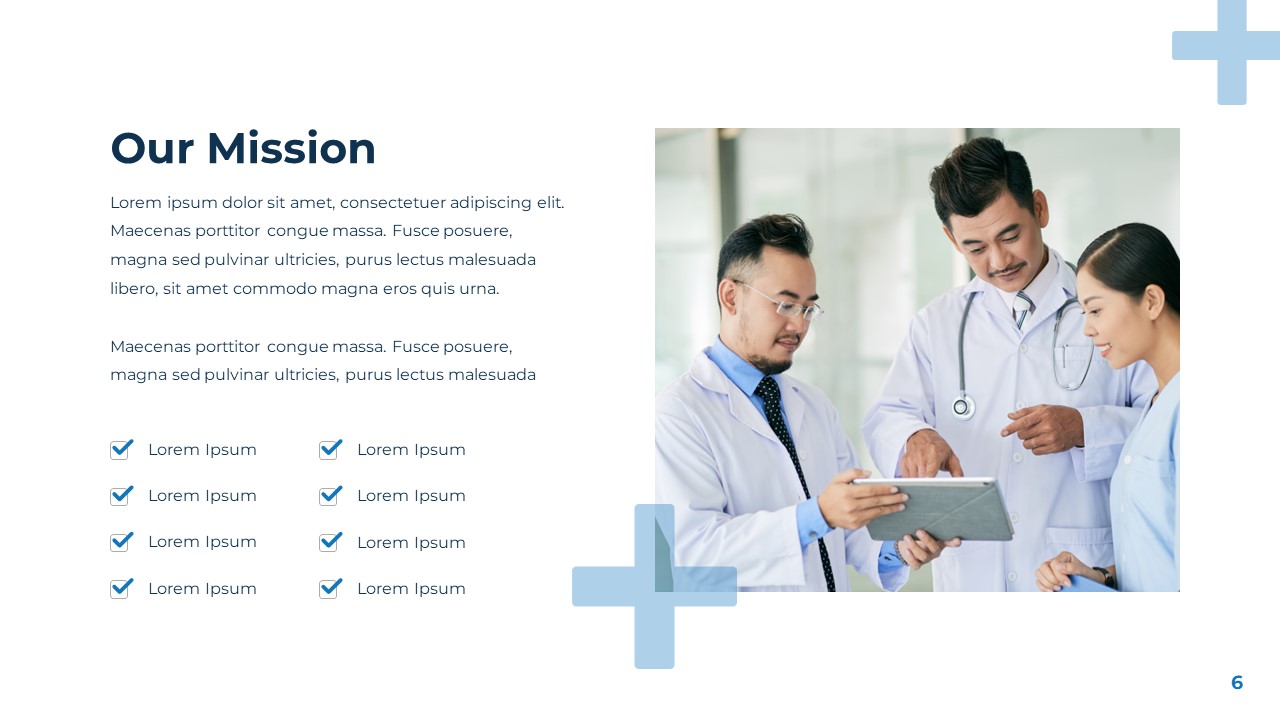 Our Mission

Lorem ipsum dolor sit amet, consectetuer adipiscing elit. Maecenas porttitor congue massa. Fusce posuere, magna sed pulvinar ultricies, purus lectus malesuada libero, sit amet commodo magna eros quis urna.

Maecenas porttitor congue massa. Fusce posuere, magna sed pulvinar ultricies, purus lectus malesuada

Lorem Ipsum
Lorem Ipsum
Lorem Ipsum
Lorem Ipsum

Lorem Ipsum
Lorem Ipsum
Lorem Ipsum
Lorem Ipsum

6